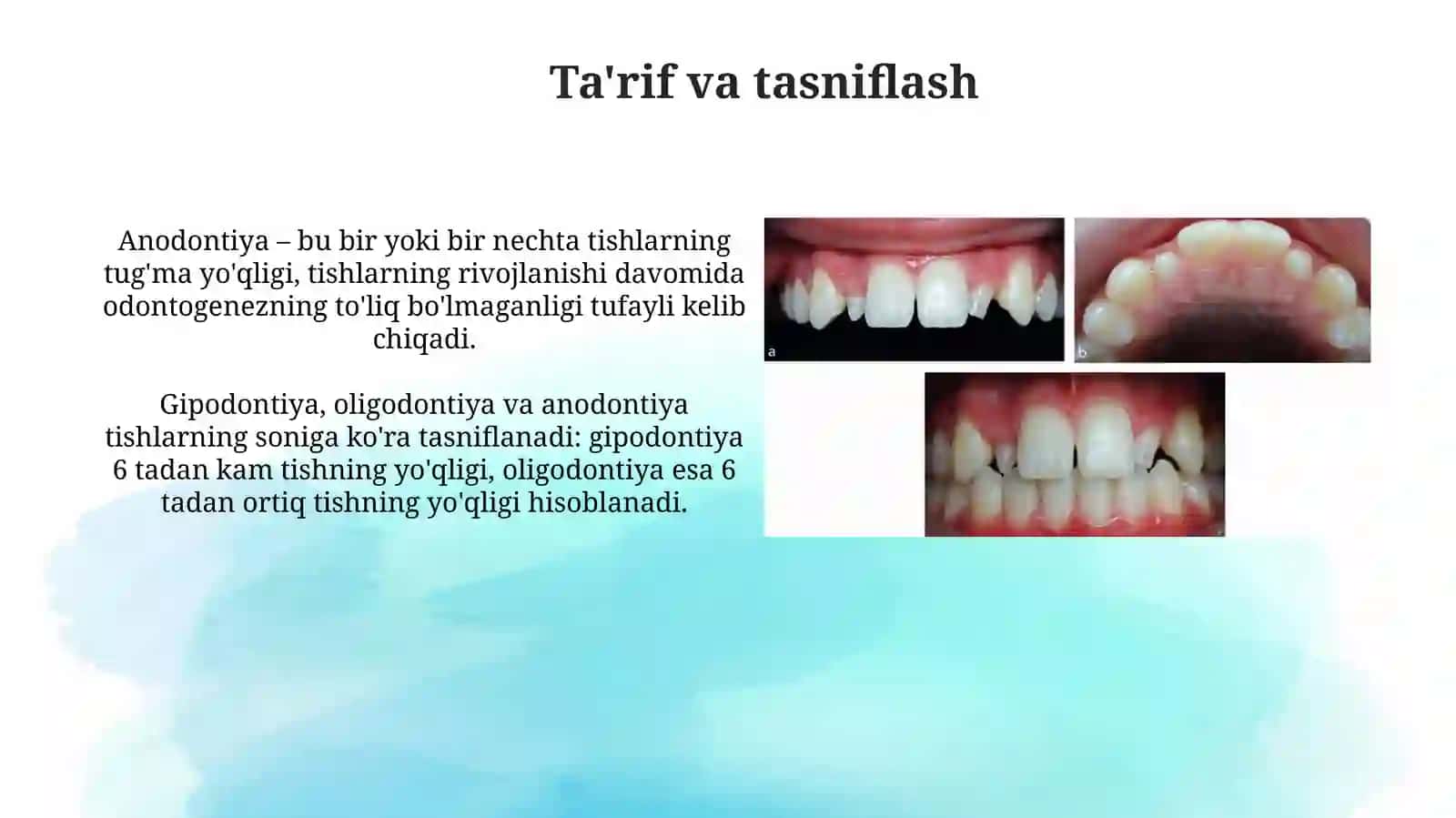 Ta'rif va tasniflash

Anodontiya – bu bir yoki bir nechta tishlarning tug'ma yo'qligi, tishlarning rivojlanishi davomida odontogenezning to'liq bo'lmaganligi tufayli kelib chiqadi.

Gipodontiya, oligodontiya va anodontiya tishlarning soniga ko'ra tasniflanadi: gipodontiya 6 tadan kam tishning yo'qligi, oligodontiya esa 6 tadan ortiq tishning yo'qligi hisoblanadi.

a

b